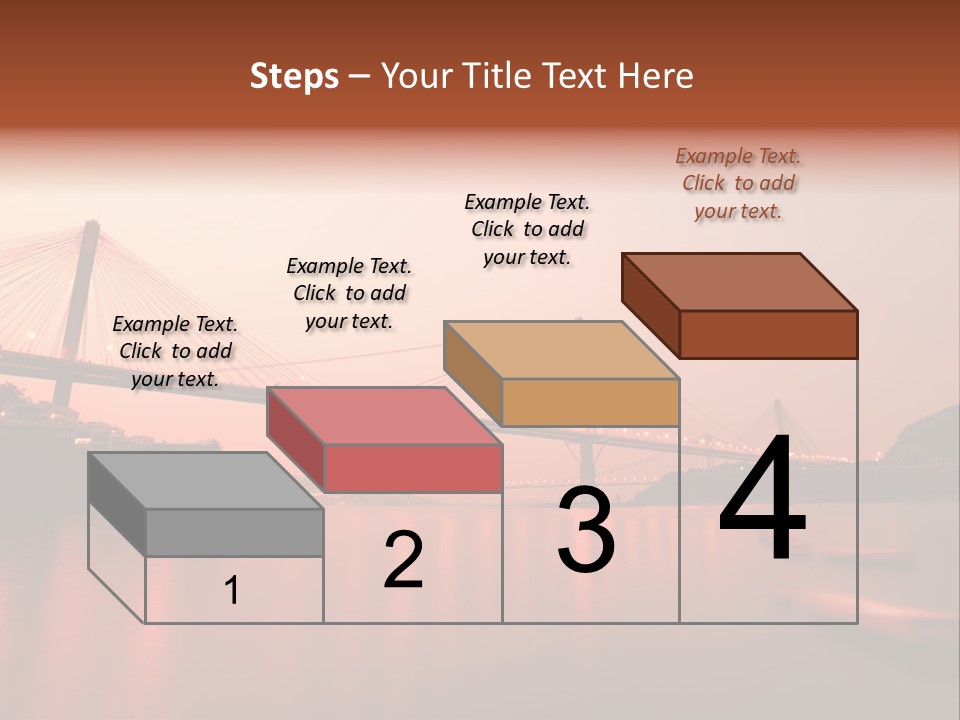 Steps – Your Title Text Here

Example Text. Click to add your text.

Example Text. Click to add your text.

Example Text. Click to add your text.

Example Text. Click to add your text.

1

2

3

4